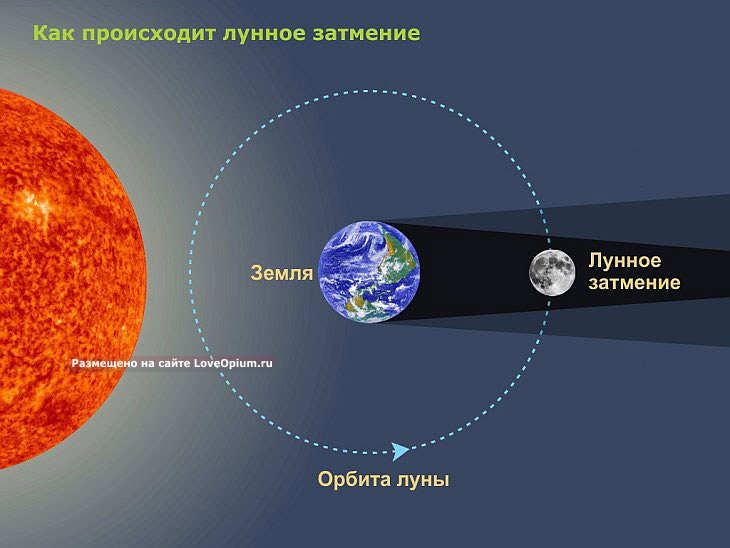 Как происходит лунное затмение

Земля

Лунное затмение

Размещено на сайте LoveOpium.ru

Орбита луны